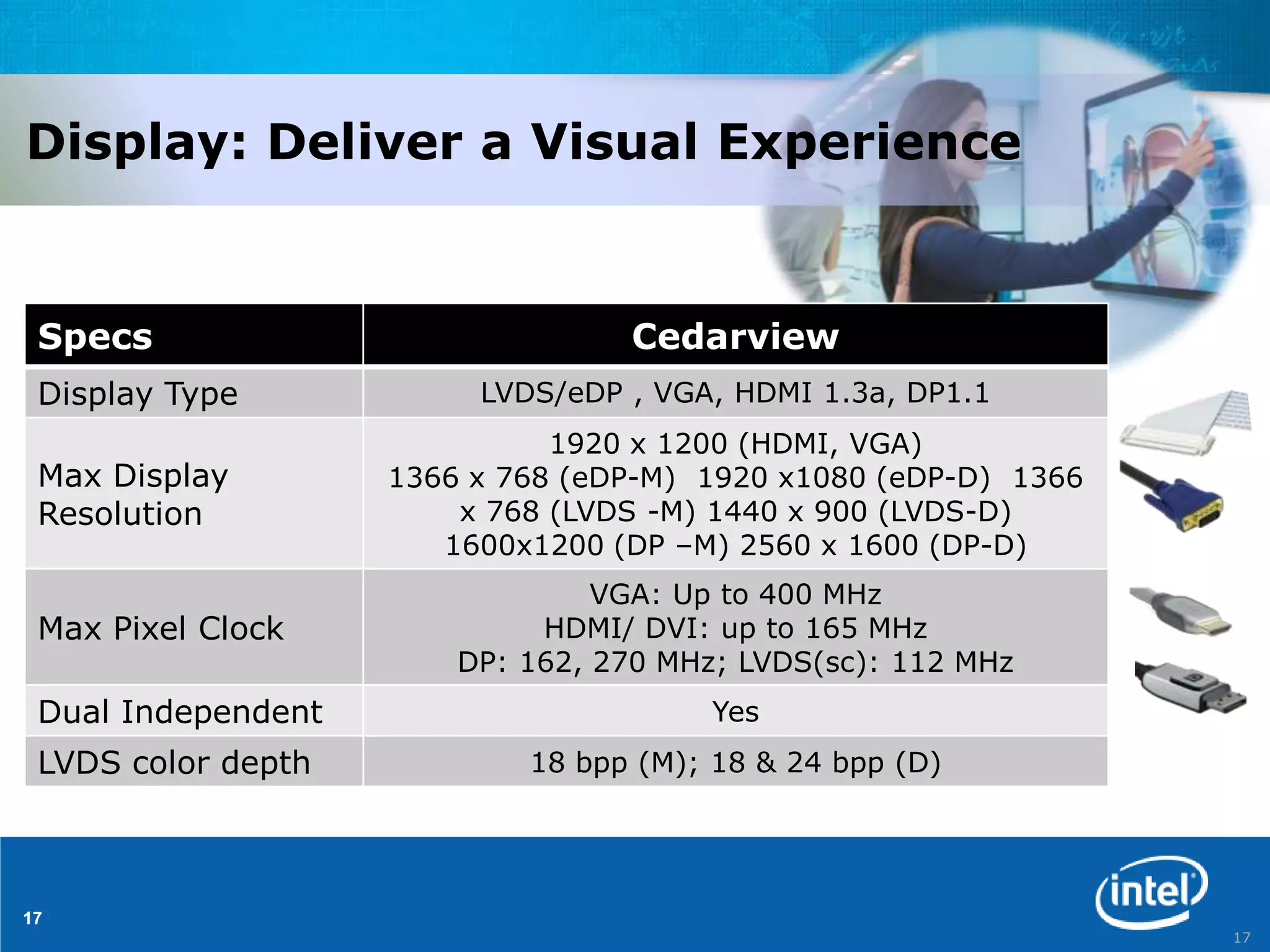 Display: Deliver a Visual Experience

| Specs | Cedarview |
|---|---|
| Display Type | LVDS/eDP , VGA, HDMI 1.3a, DP1.1 |
| Max Display Resolution | 1920 x 1200 (HDMI, VGA) 1366 x 768 (eDP-M) 1920 x1080 (eDP-D) 1366 x 768 (LVDS -M) 1440 x 900 (LVDS-D) 1600x1200 (DP –M) 2560 x 1600 (DP-D) |
| Max Pixel Clock | VGA: Up to 400 MHz HDMI/ DVI: up to 165 MHz DP: 162, 270 MHz; LVDS(sc): 112 MHz |
| Dual Independent | Yes |
| LVDS color depth | 18 bpp (M); 18 & 24 bpp (D) |

17

intel

17